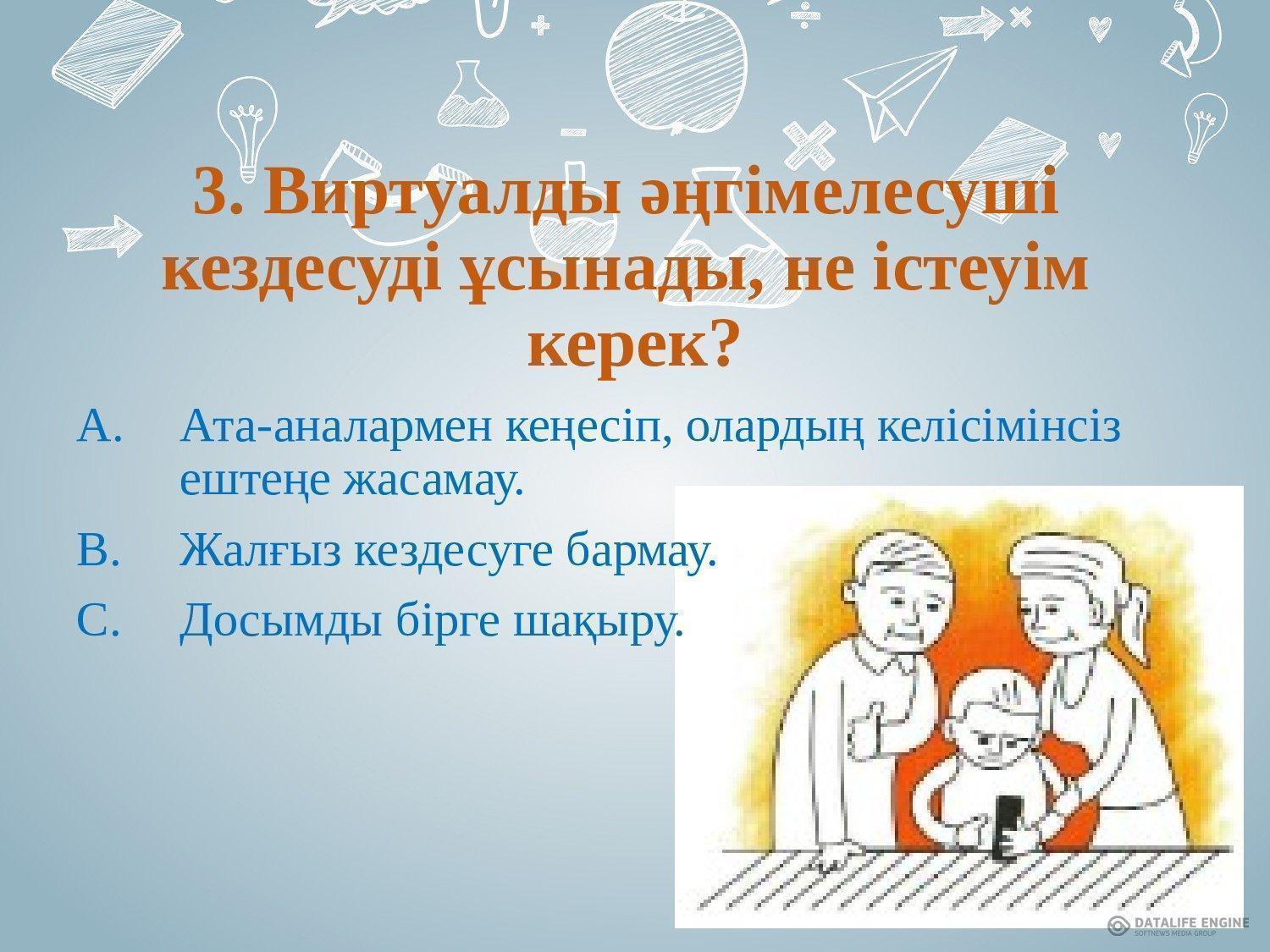 3. Виртуалды әңгімелесуші кездесуді ұсынады, не істеуім керек?

A. Ата-аналармен кеңесіп, олардың келісімінсіз ештеңе жасамау.

B. Жалғыз кездесуге бармау.

C. Досымды бірге шақыру.

DATALIFE ENGINE
SOFTNEWS MEDIA GROUP